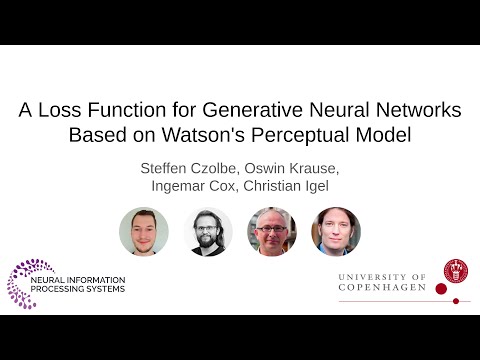 A Loss Function for Generative Neural Networks Based on Watson's Perceptual Model

Steffen Czolbe, Oswin Krause, Ingemar Cox, Christian Igel

NEURAL INFORMATION PROCESSING SYSTEMS

UNIVERSITY OF COPENHAGEN